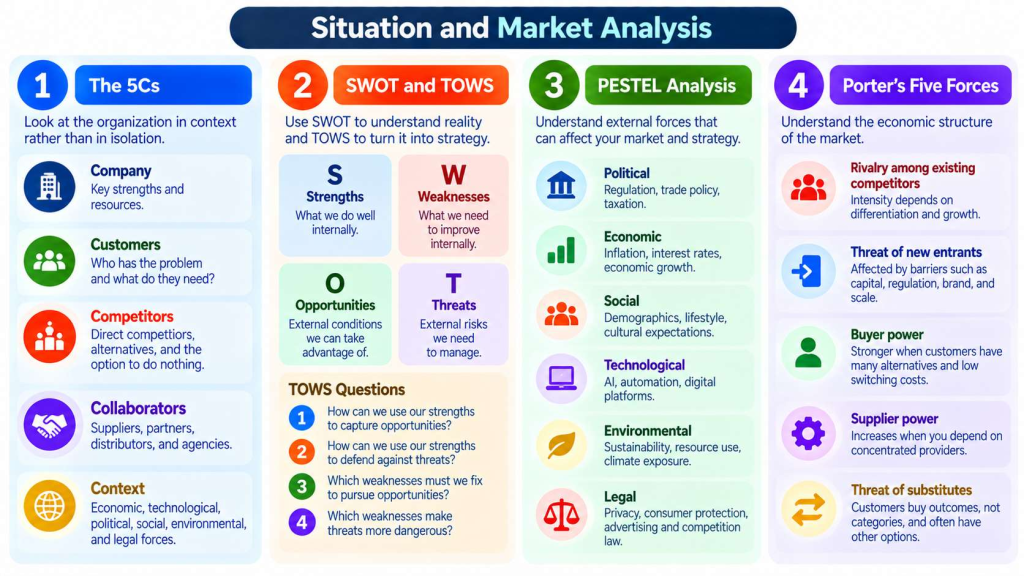 Situation and Market Analysis

1 The 5Cs

Look at the organization in context rather than in isolation.

Company
Key strengths and resources.

Customers
Who has the problem and what do they need?

Competitors
Direct competitors, alternatives, and the option to do nothing.

Collaborators
Suppliers, partners, distributors, and agencies.

Context
Economic, technological, political, social, environmental, and legal forces.

2 SWOT and TOWS

Use SWOT to understand reality and TOWS to turn it into strategy.

S
Strengths
What we do well internally.

W
Weaknesses
What we need to improve internally.

O
Opportunities
External conditions we can take advantage of.

T
Threats
External risks we need to manage.

TOWS Questions
1 How can we use our strengths to capture opportunities?
2 How can we use our strengths to defend against threats?
3 Which weaknesses must we fix to pursue opportunities?
4 Which weaknesses make threats more dangerous?

3 PESTEL Analysis

Understand external forces that can affect your market and strategy.

Political
Regulation, trade policy, taxation.

Economic
Inflation, interest rates, economic growth.

Social
Demographics, lifestyle, cultural expectations.

Technological
AI, automation, digital platforms.

Environmental
Sustainability, resource use, climate exposure.

Legal
Privacy, consumer protection, advertising and competition law.

4 Porter's Five Forces

Understand the economic structure of the market.

Rivalry among existing competitors
Intensity depends on differentiation and growth.

Threat of new entrants
Affected by barriers such as capital, regulation, brand, and scale.

Buyer power
Stronger when customers have many alternatives and low switching costs.

Supplier power
Increases when you depend on concentrated providers.

Threat of substitutes
Customers buy outcomes, not categories, and often have other options.